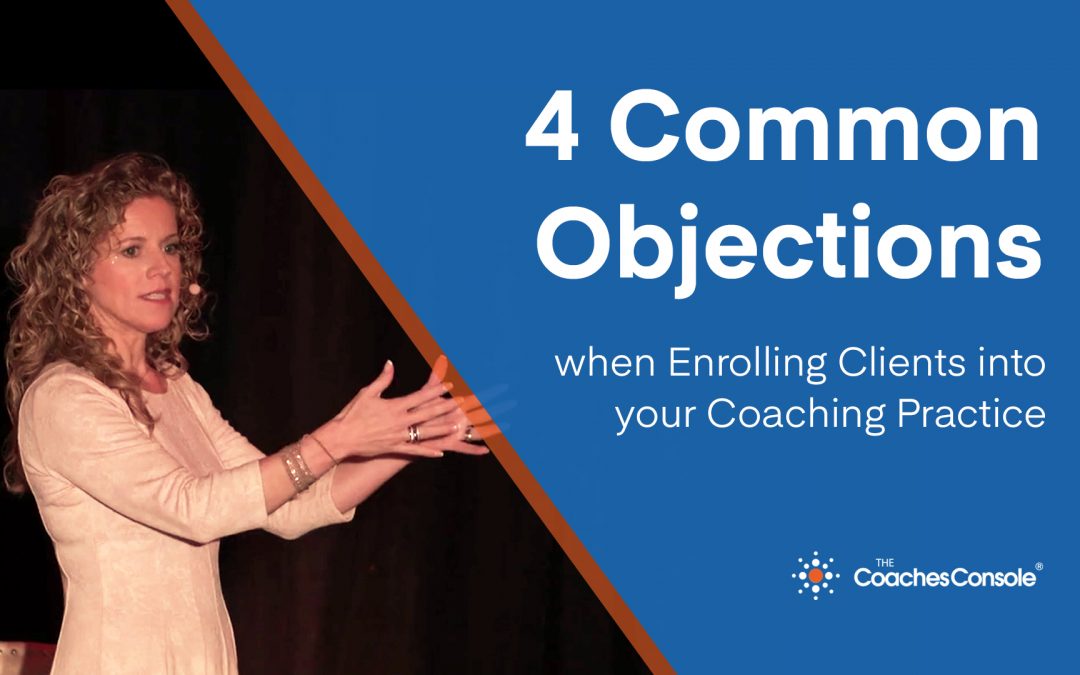 4 Common Objections

when Enrolling Clients into your Coaching Practice

THE CoachesConsole®